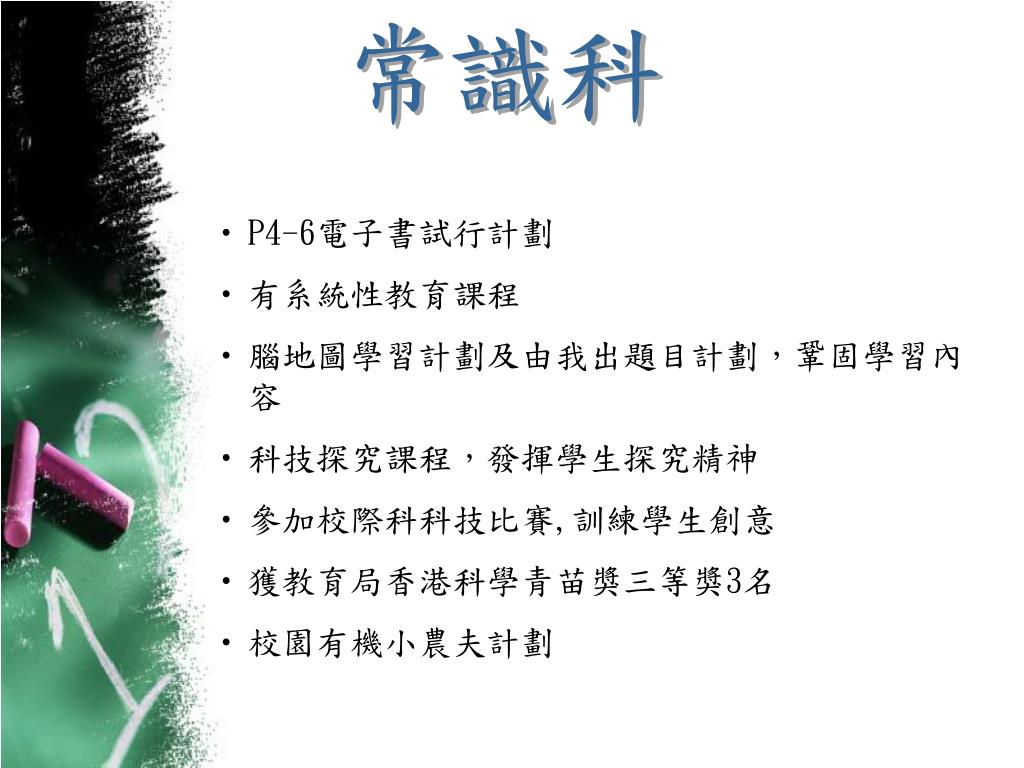 常識科

• P4-6電子書試行計劃
• 有系統性教育課程
• 腦地圖學習計劃及由我出題目計劃，鞏固學習內容
• 科技探究課程，發揮學生探究精神
• 參加校際科科技比賽,訓練學生創意
• 獲教育局香港科學青苗獎三等獎3名
• 校園有機小農夫計劃